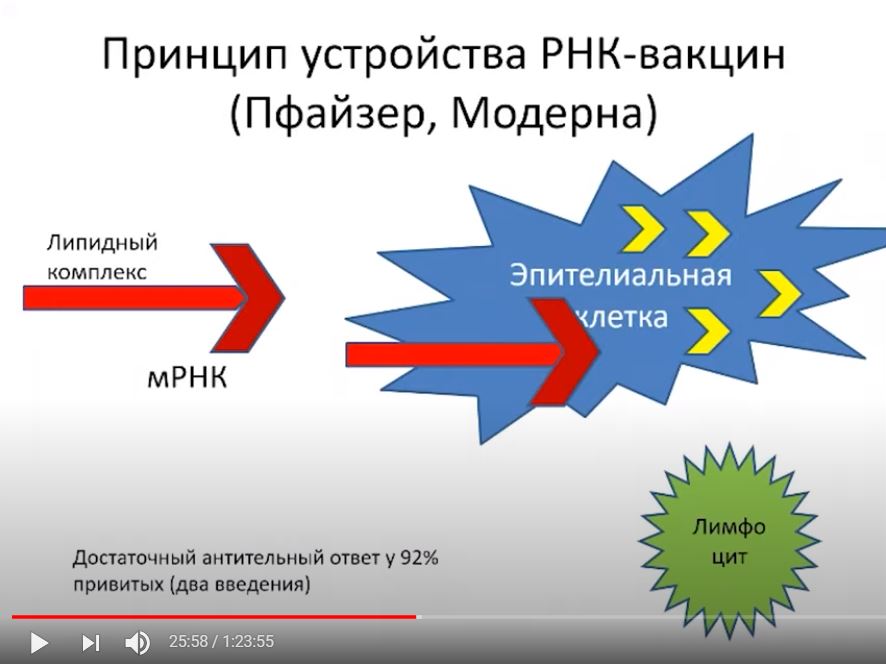 Принцип устройства РНК-вакцин (Пфайзер, Модерна)

Липидный комплекс

мРНК

Эпителиальная клетка

Лимфо цит

Достаточный антительный ответ у 92% привитых (два введения)

25:58 / 1:23:55